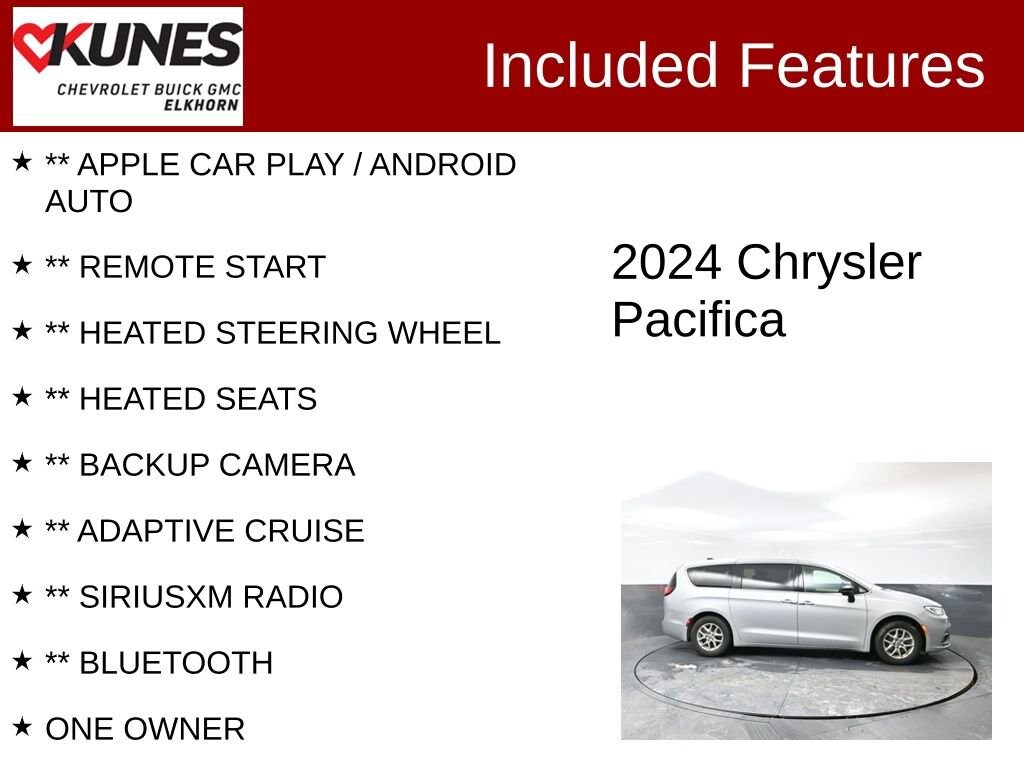 KUNES
CHEVROLET BUICK GMC
ELKHORN

Included Features

★ ** APPLE CAR PLAY / ANDROID AUTO

★ ** REMOTE START

★ ** HEATED STEERING WHEEL

★ ** HEATED SEATS

★ ** BACKUP CAMERA

★ ** ADAPTIVE CRUISE

★ ** SIRIUSXM RADIO

★ ** BLUETOOTH

★ ONE OWNER

2024 Chrysler Pacifica